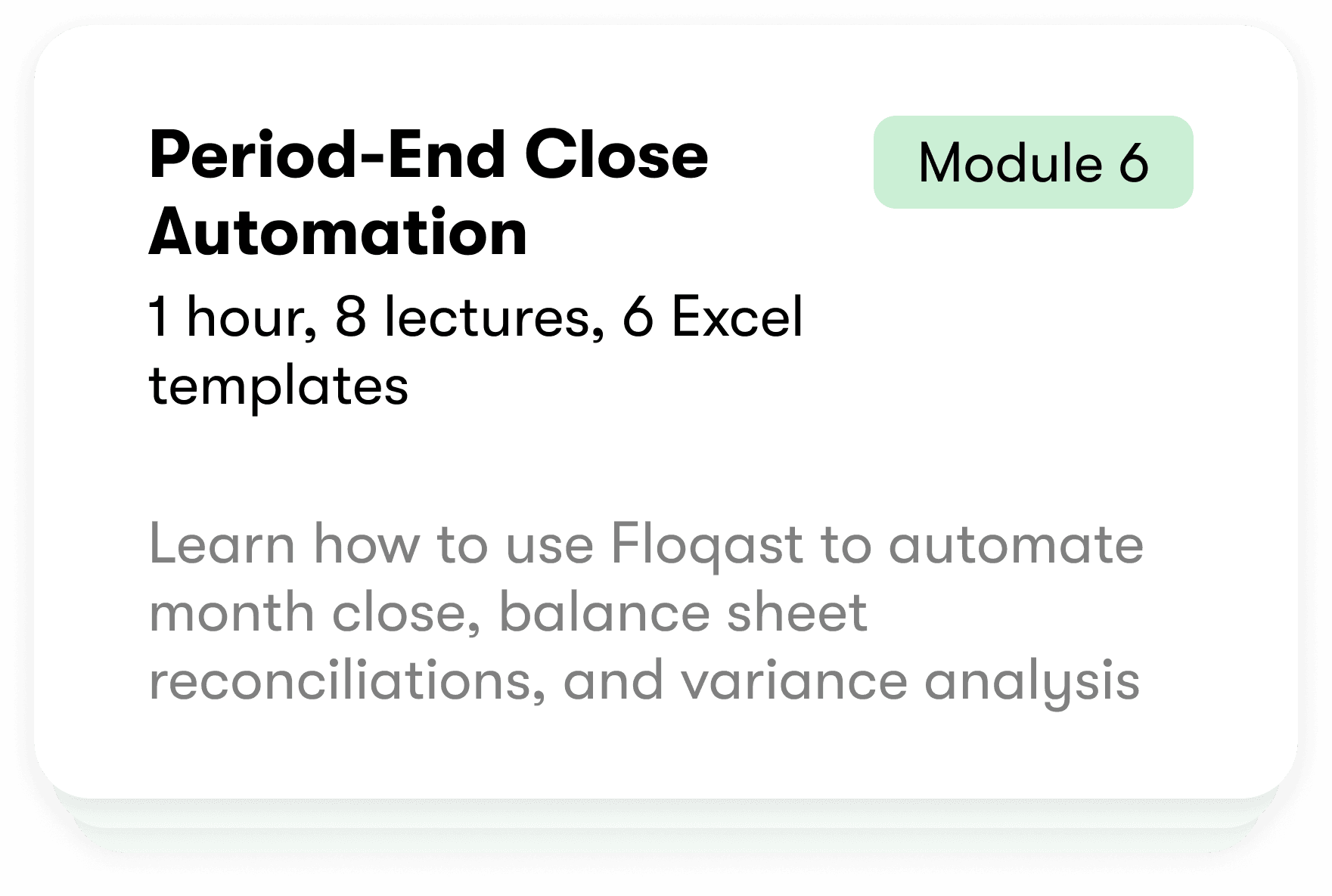 Period-End Close Automation

Module 6

1 hour, 8 lectures, 6 Excel templates

Learn how to use Floqast to automate month close, balance sheet reconciliations, and variance analysis